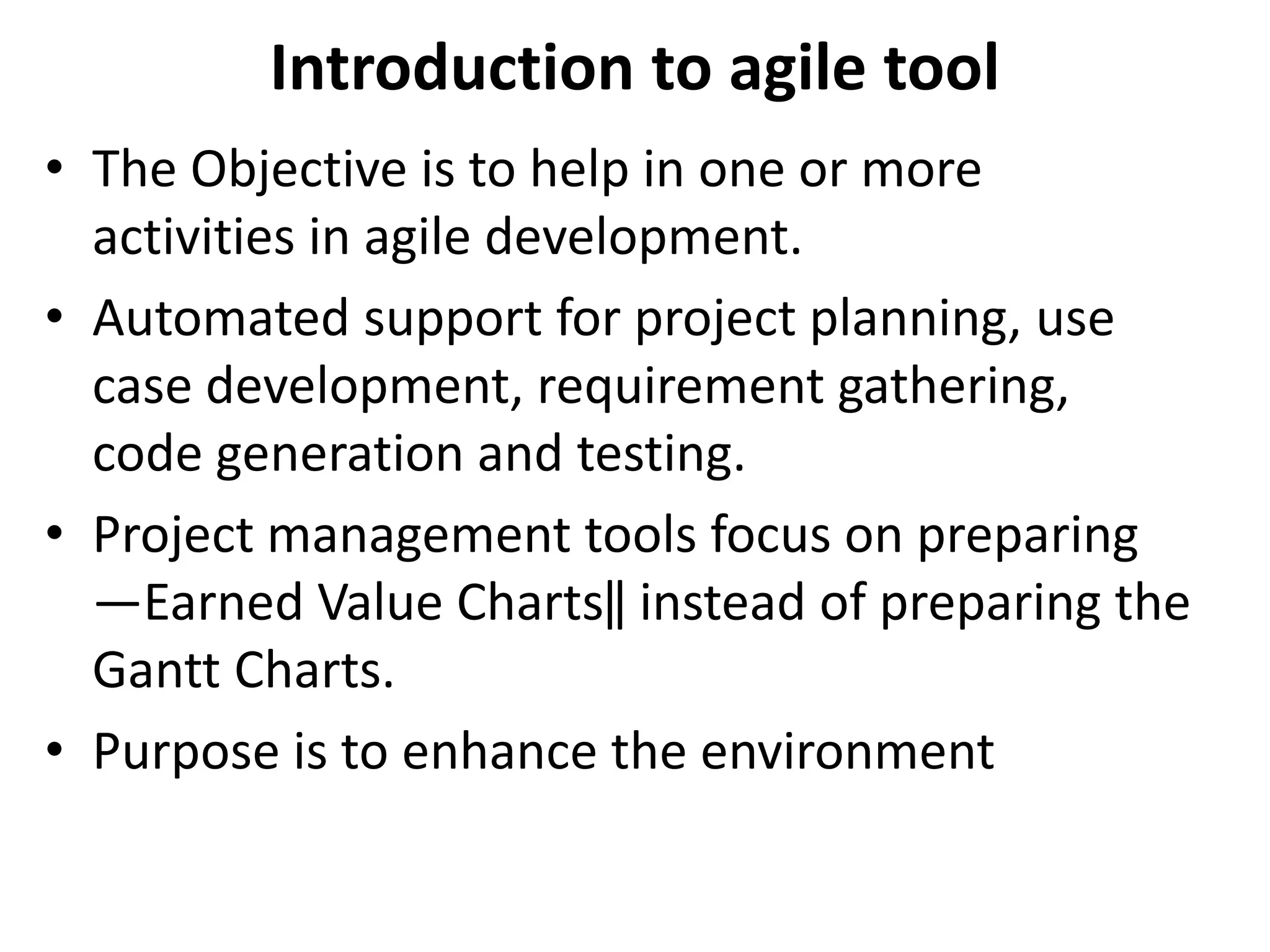 Introduction to agile tool

• The Objective is to help in one or more activities in agile development.

• Automated support for project planning, use case development, requirement gathering, code generation and testing.

• Project management tools focus on preparing —Earned Value Charts‖ instead of preparing the Gantt Charts.

• Purpose is to enhance the environment